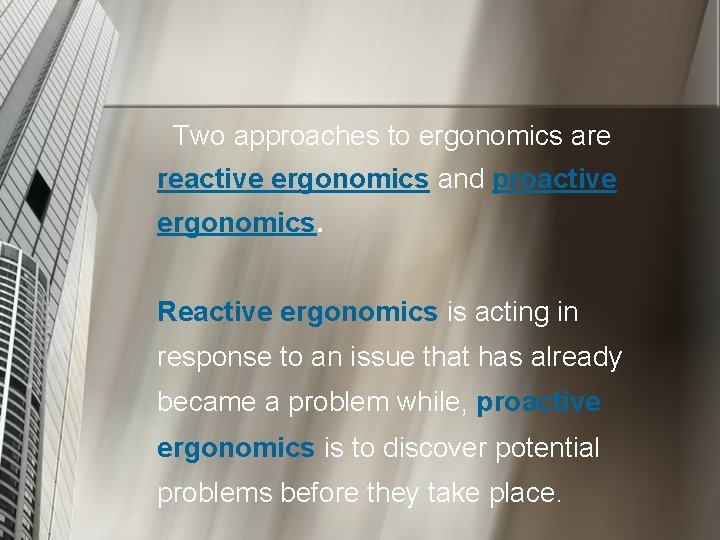 Two approaches to ergonomics are reactive ergonomics and proactive ergonomics.

Reactive ergonomics is acting in response to an issue that has already became a problem while, proactive ergonomics is to discover potential problems before they take place.